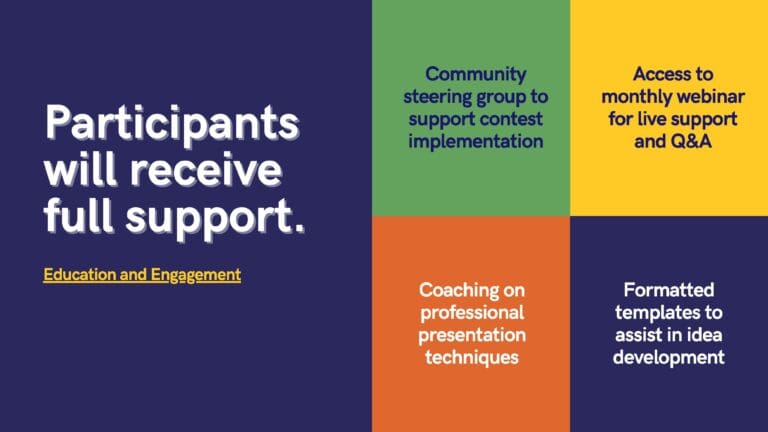 Participants will receive full support.

Education and Engagement

Community steering group to support contest implementation

Access to monthly webinar for live support and Q&A

Coaching on professional presentation techniques

Formatted templates to assist in idea development